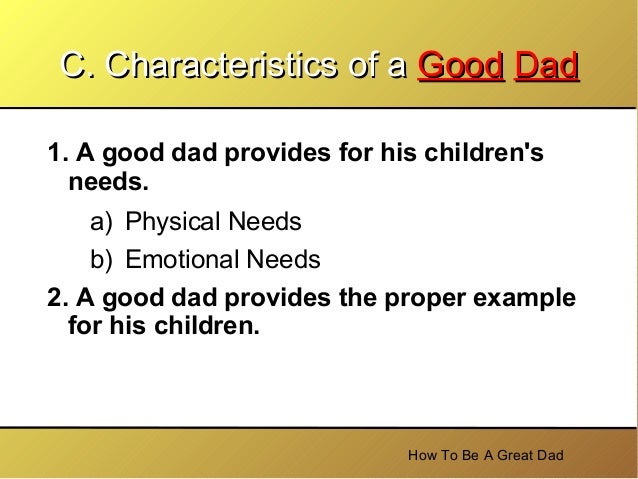 C. Characteristics of a Good Dad

1. A good dad provides for his children's needs.

a) Physical Needs

b) Emotional Needs

2. A good dad provides the proper example for his children.

How To Be A Great Dad